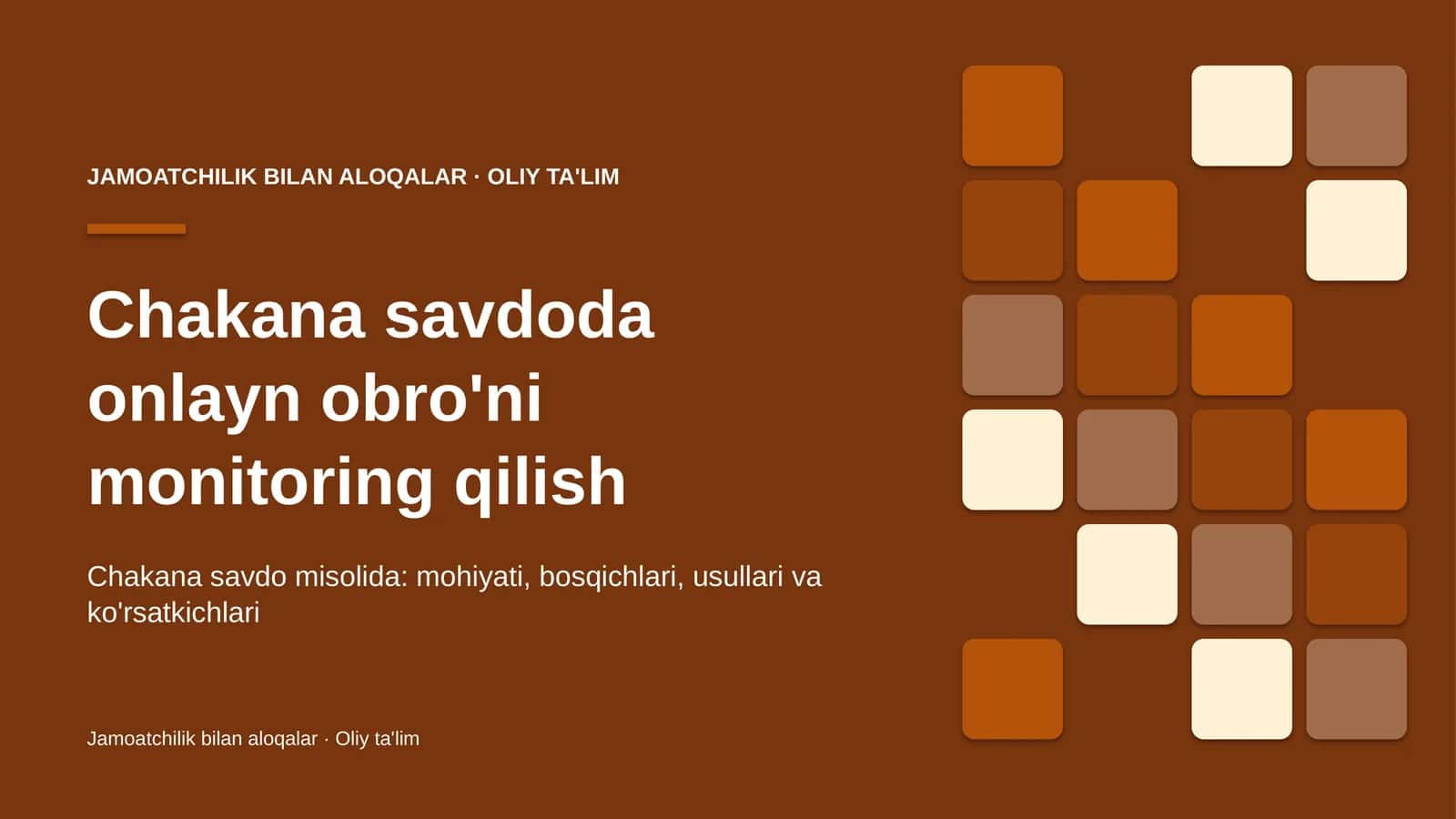 JAMOATCHILIK BILAN ALOQALAR · OLIY TA'LIM

Chakana savdoda onlayn obro'ni monitoring qilish

Chakana savdo misolida: mohiyati, bosqichlari, usullari va ko'rsatkichlari

Jamoatchilik bilan aloqalar · Oliy ta'lim